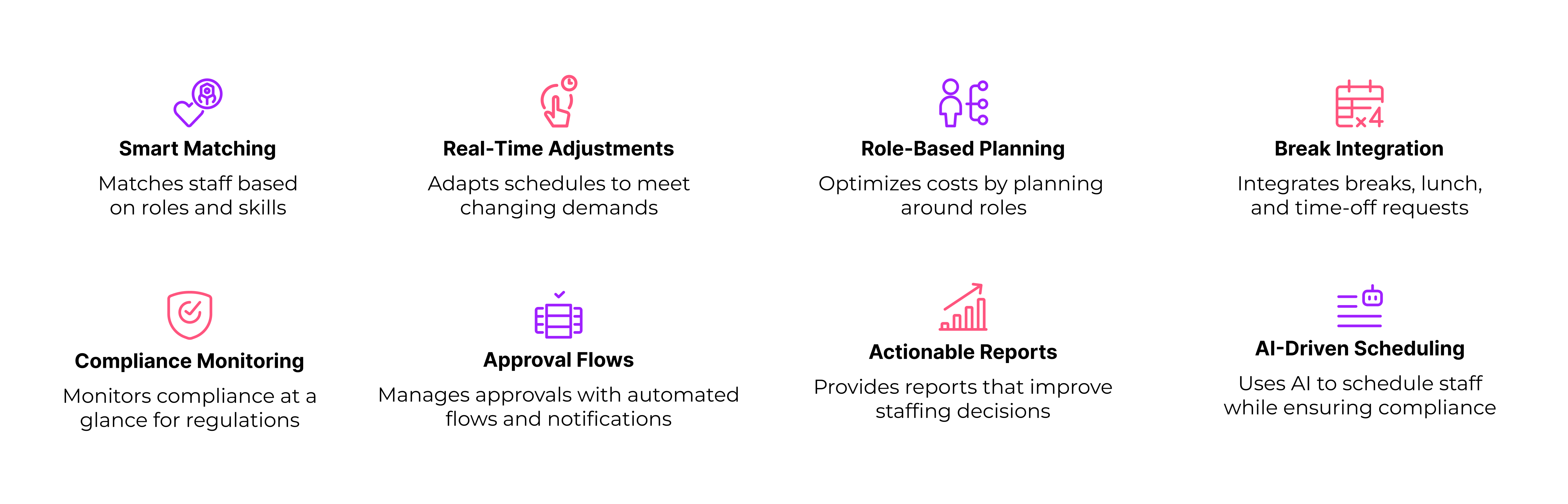 Smart Matching

Matches staff based on roles and skills

Real-Time Adjustments

Adapts schedules to meet changing demands

Role-Based Planning

Optimizes costs by planning around roles

Break Integration

Integrates breaks, lunch, and time-off requests

Compliance Monitoring

Monitors compliance at a glance for regulations

Approval Flows

Manages approvals with automated flows and notifications

Actionable Reports

Provides reports that improve staffing decisions

AI-Driven Scheduling

Uses AI to schedule staff while ensuring compliance